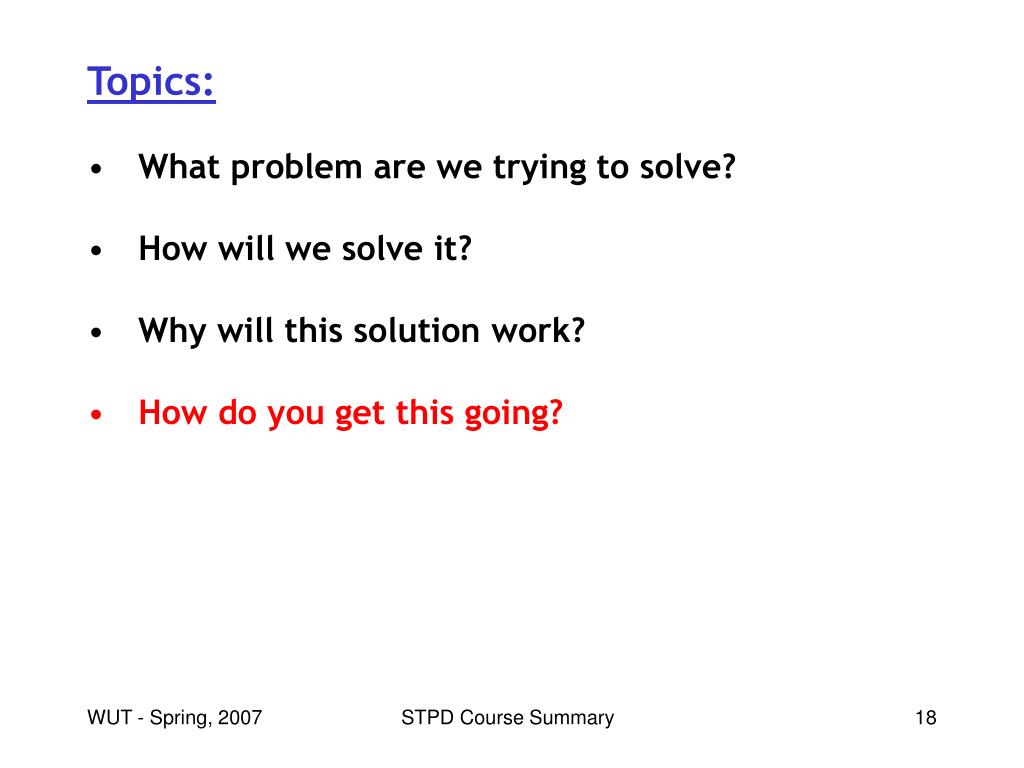 Topics:

• What problem are we trying to solve?

• How will we solve it?

• Why will this solution work?

• How do you get this going?

WUT - Spring, 2007

STPD Course Summary

18